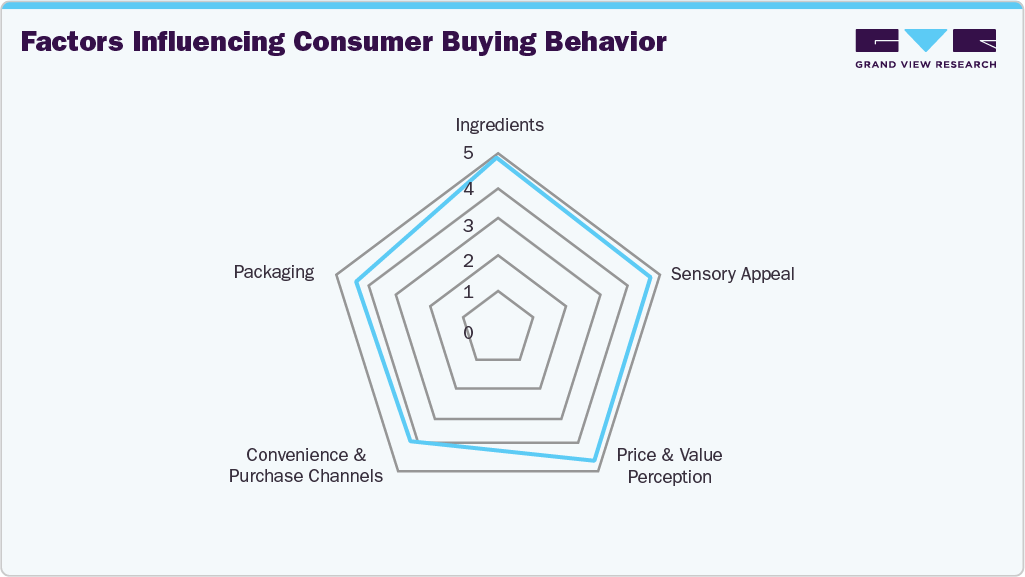 Factors Influencing Consumer Buying Behavior

GRAND VIEW RESEARCH

Ingredients

5
4
3
2
1
0

Sensory Appeal

Price & Value Perception

Convenience & Purchase Channels

Packaging